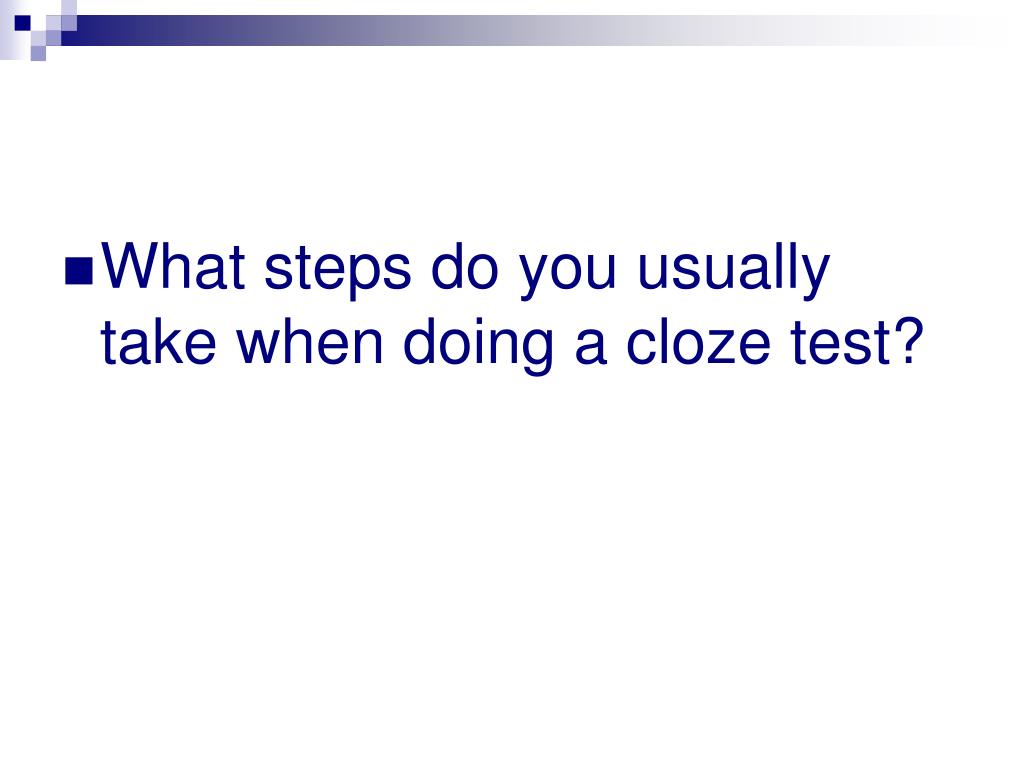 What steps do you usually take when doing a cloze test?